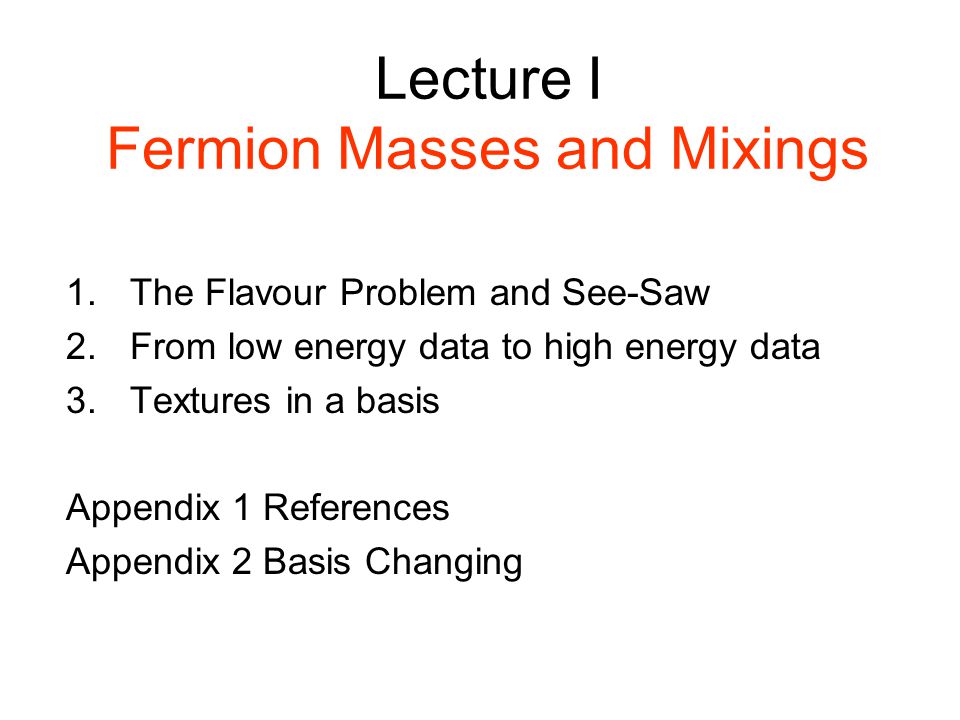 Lecture I
Fermion Masses and Mixings

1. The Flavour Problem and See-Saw
2. From low energy data to high energy data
3. Textures in a basis

Appendix 1 References
Appendix 2 Basis Changing